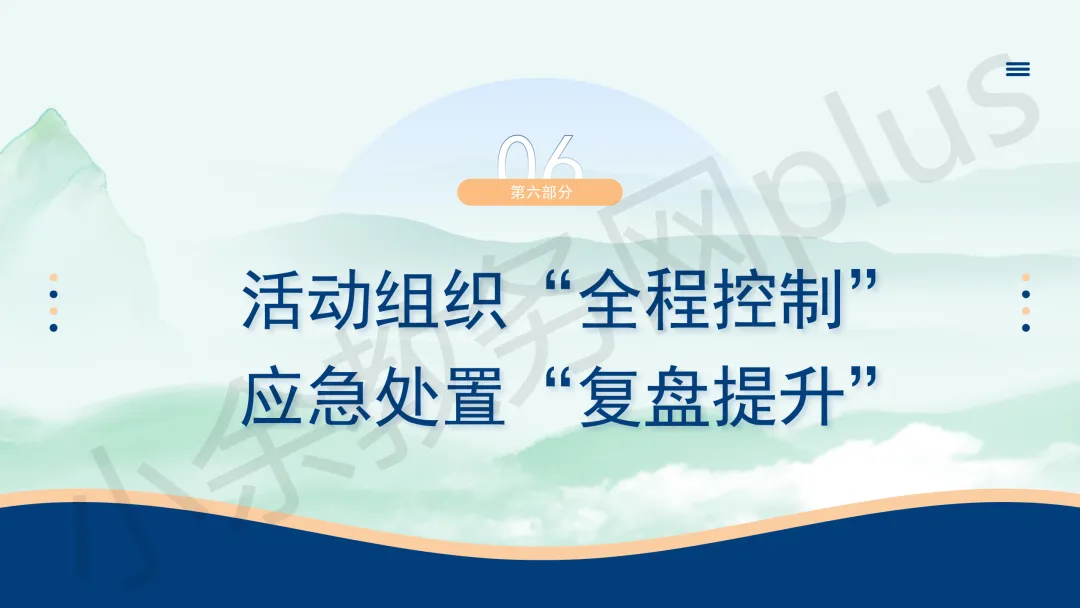 06
第六部分

活动组织“全程控制”
应急处置“复盘提升”

小余教务网plus